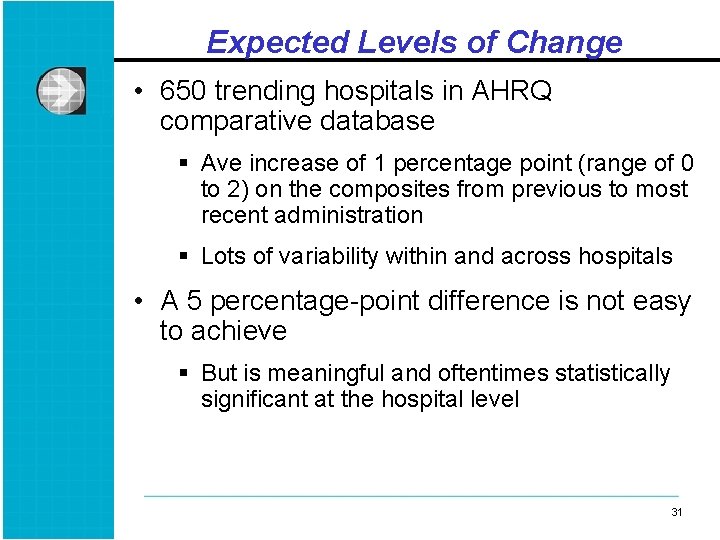 Expected Levels of Change

• 650 trending hospitals in AHRQ comparative database

▪ Ave increase of 1 percentage point (range of 0 to 2) on the composites from previous to most recent administration

▪ Lots of variability within and across hospitals

• A 5 percentage-point difference is not easy to achieve

▪ But is meaningful and oftentimes statistically significant at the hospital level

31